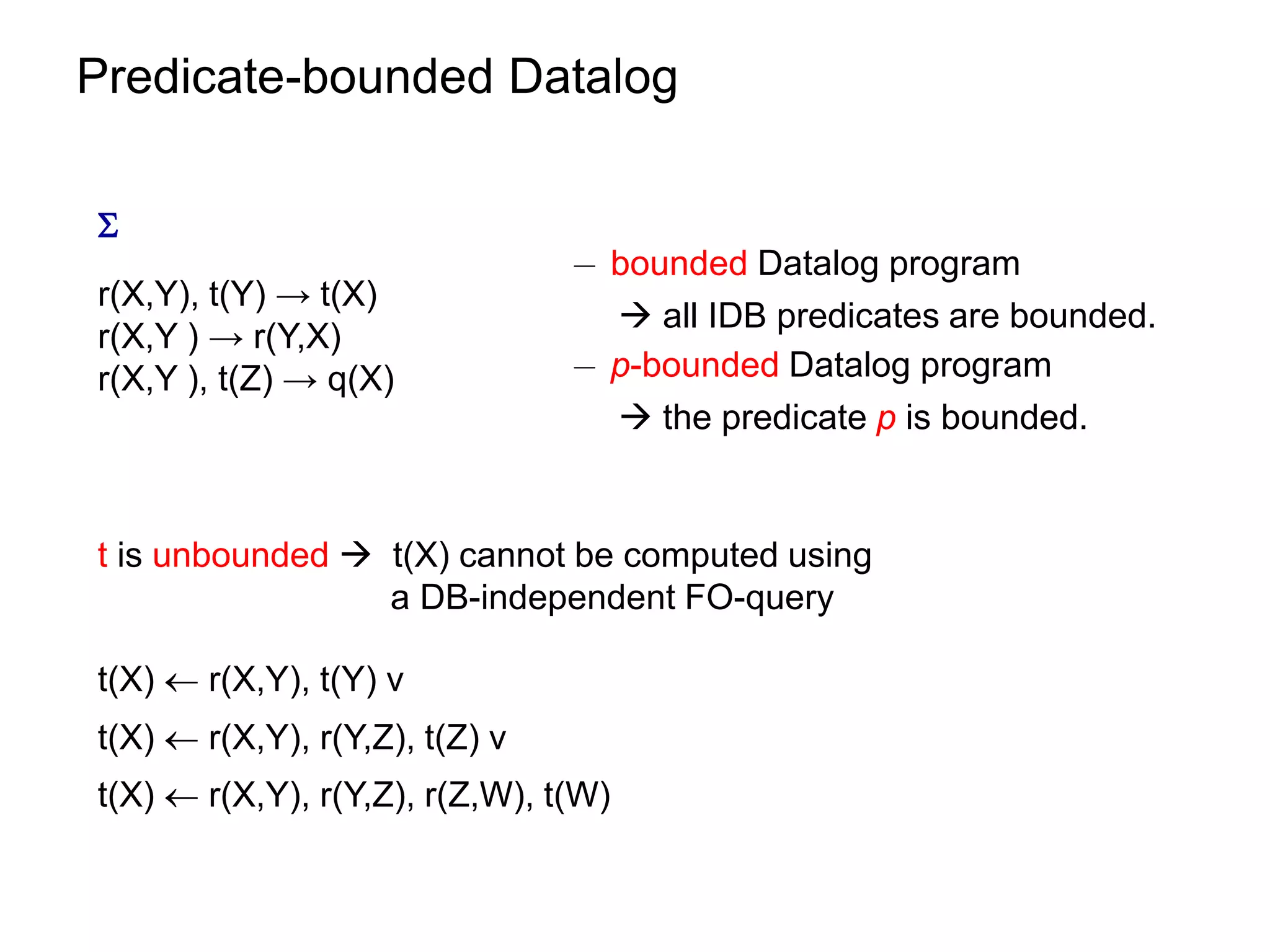 Predicate-bounded Datalog

$\Sigma$

r(X,Y), t(Y) → t(X)
r(X,Y ) → r(Y,X)
r(X,Y ), t(Z) → q(X)

– bounded Datalog program

→ all IDB predicates are bounded.

– p-bounded Datalog program

→ the predicate p is bounded.

t is unbounded → t(X) cannot be computed using a DB-independent FO-query

t(X) ← r(X,Y), t(Y) v

t(X) ← r(X,Y), r(Y,Z), t(Z) v

t(X) ← r(X,Y), r(Y,Z), r(Z,W), t(W)